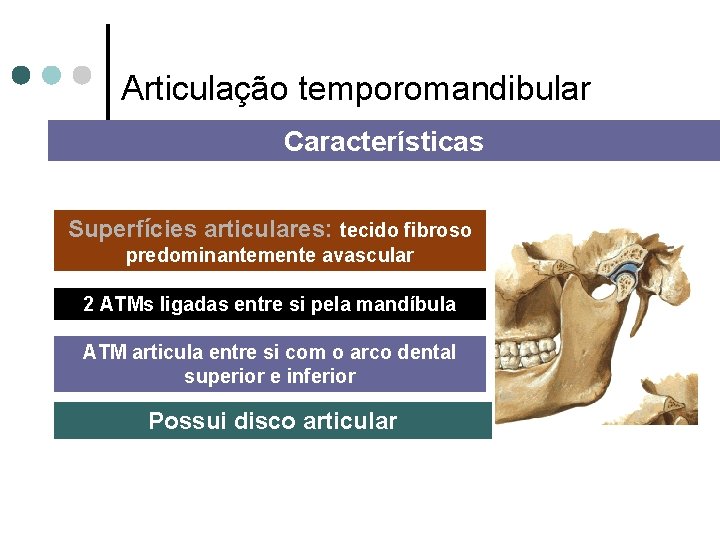 Articulação temporomandibular

Características

Superfícies articulares: tecido fibroso predominantemente avascular

2 ATMs ligadas entre si pela mandíbula

ATM articula entre si com o arco dental superior e inferior

Possui disco articular